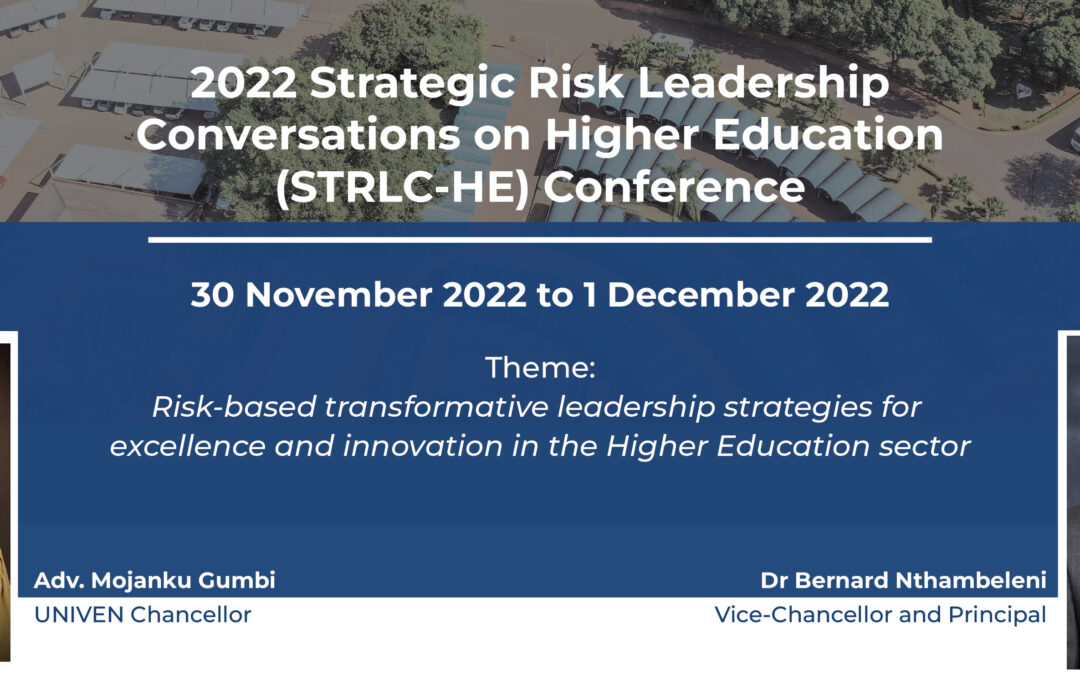 2022 Strategic Risk Leadership Conversations on Higher Education (STRLC-HE) Conference

30 November 2022 to 1 December 2022

Theme:
Risk-based transformative leadership strategies for excellence and innovation in the Higher Education sector

Adv. Mojanku Gumbi
UNIVEN Chancellor

Dr Bernard Nthambeleni
Vice-Chancellor and Principal